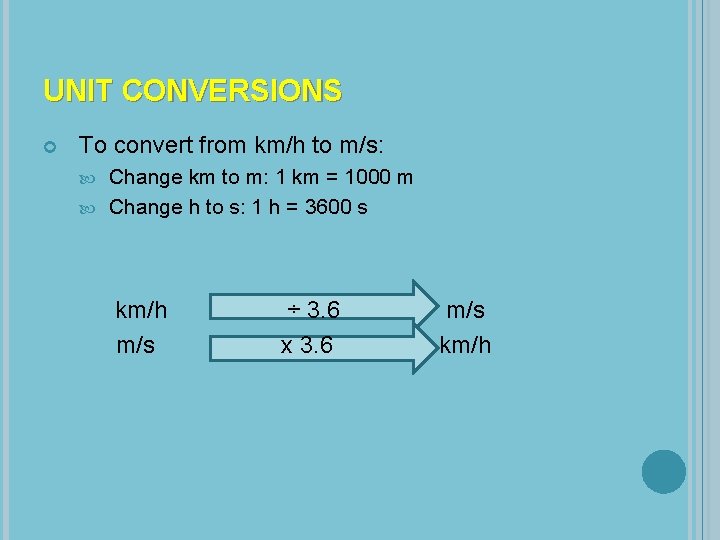 UNIT CONVERSIONS

To convert from km/h to m/s:

Change km to m: 1 km = 1000 m

Change h to s: 1 h = 3600 s

km/h ÷ 3.6 m/s

m/s x 3.6 km/h